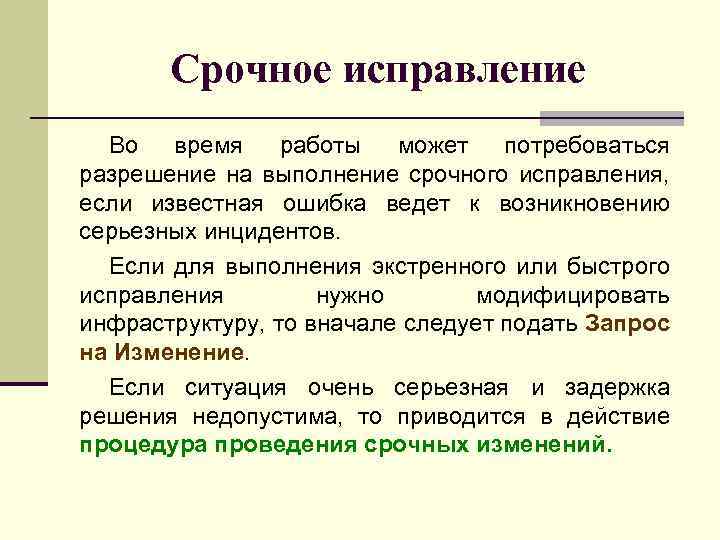 Срочное исправление

Во время работы может потребоваться разрешение на выполнение срочного исправления, если известная ошибка ведет к возникновению серьезных инцидентов.

Если для выполнения экстренного или быстрого исправления нужно модифицировать инфраструктуру, то вначале следует подать Запрос на Изменение.

Если ситуация очень серьезная и задержка решения недопустима, то приводится в действие процедура проведения срочных изменений.